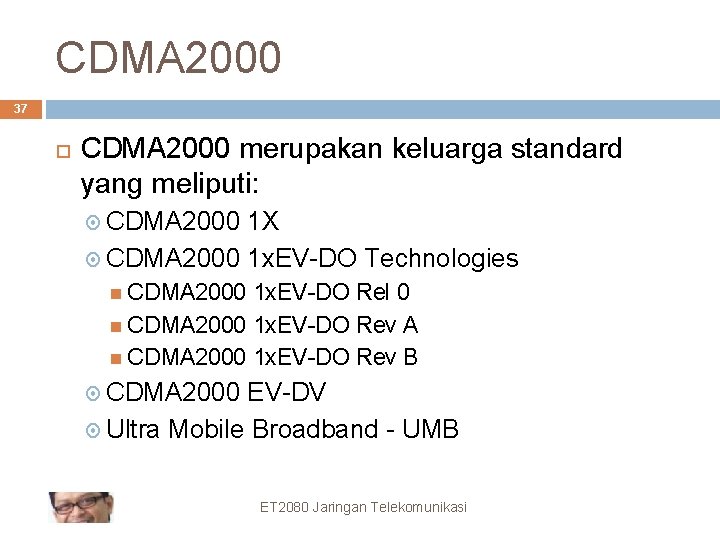 CDMA2000

37

CDMA2000 merupakan keluarga standard yang meliputi:

CDMA2000 1X

CDMA2000 1xEV-DO Technologies

CDMA2000 1xEV-DO Rel 0

CDMA2000 1xEV-DO Rev A

CDMA2000 1xEV-DO Rev B

CDMA2000 EV-DV

Ultra Mobile Broadband - UMB

ET2080 Jaringan Telekomunikasi